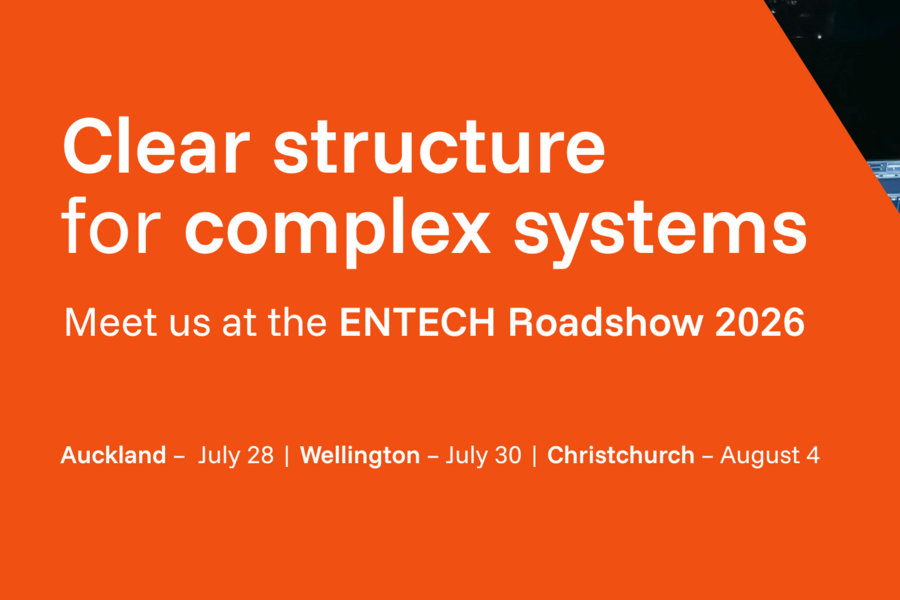 Clear structure for complex systems

Meet us at the ENTECH Roadshow 2026

Auckland – July 28 | Wellington – July 30 | Christchurch – August 4